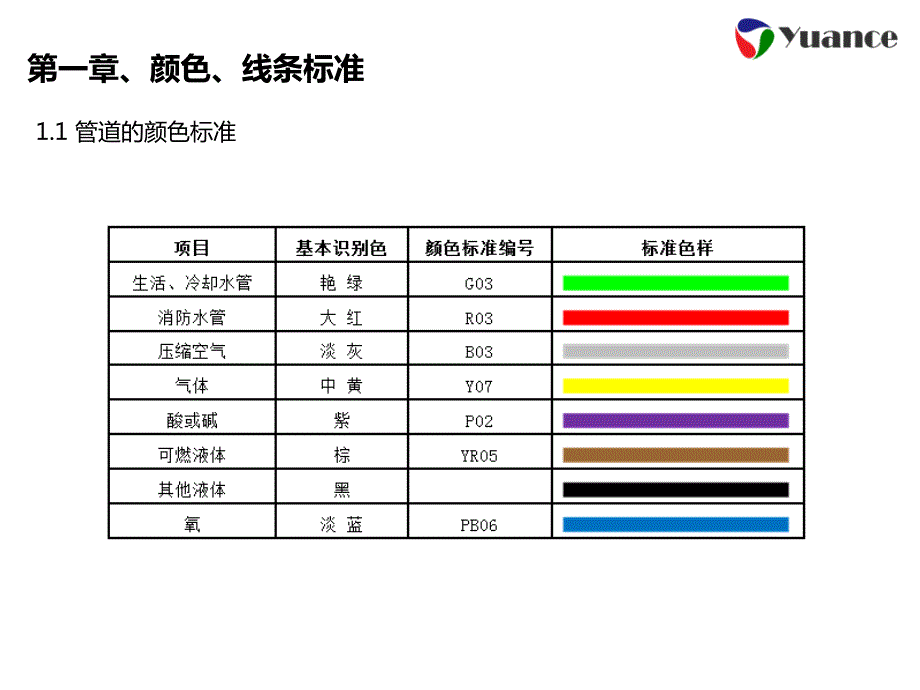 Yuance

第一章、颜色、线条标准

1.1 管道的颜色标准

| 项目 | 基本识别色 | 颜色标准编号 | 标准色样 |
|---|---|---|---|
| 生活、冷却水管 | 艳 绿 | G03 | |
| 消防水管 | 大 红 | R03 | |
| 压缩空气 | 淡 灰 | B03 | |
| 气体 | 中 黄 | Y07 | |
| 酸或碱 | 紫 | P02 | |
| 可燃液体 | 棕 | YR05 | |
| 其他液体 | 黑 | | |
| 氧 | 淡 蓝 | PB06 | |